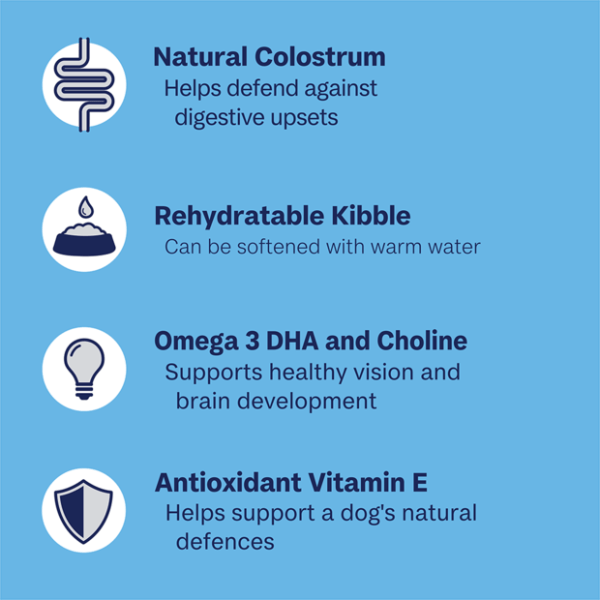 Natural Colostrum
Helps defend against digestive upsets

Rehydratable Kibble
Can be softened with warm water

Omega 3 DHA and Choline
Supports healthy vision and brain development

Antioxidant Vitamin E
Helps support a dog's natural defences